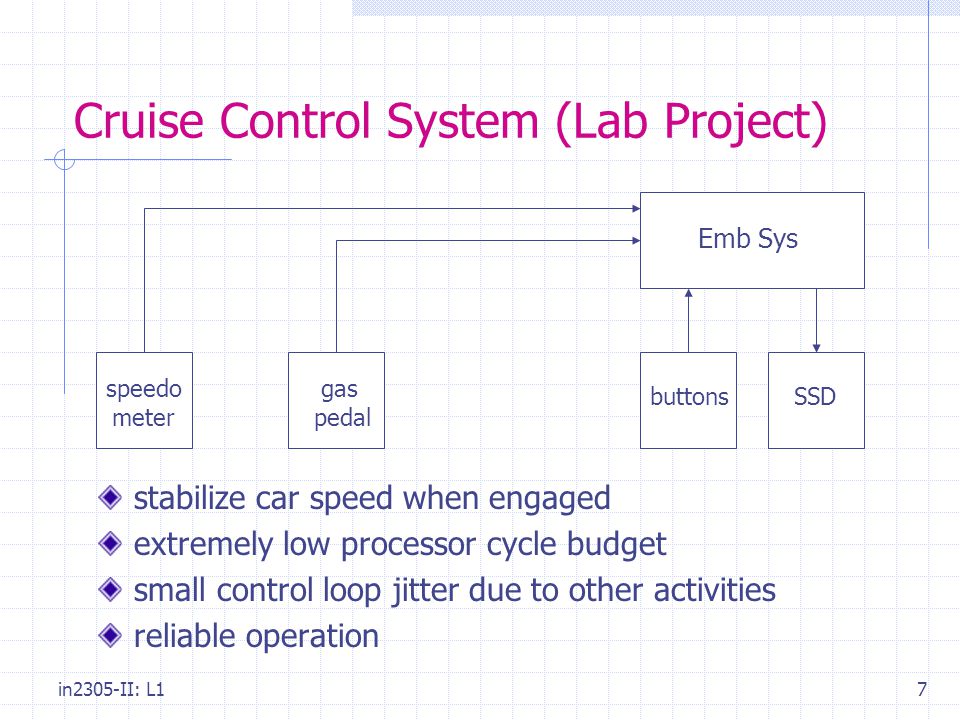 Cruise Control System (Lab Project)

Emb Sys

speedo meter

gas pedal

buttons

SSD

stabilize car speed when engaged

extremely low processor cycle budget

small control loop jitter due to other activities

reliable operation

in2305-II: L1

7